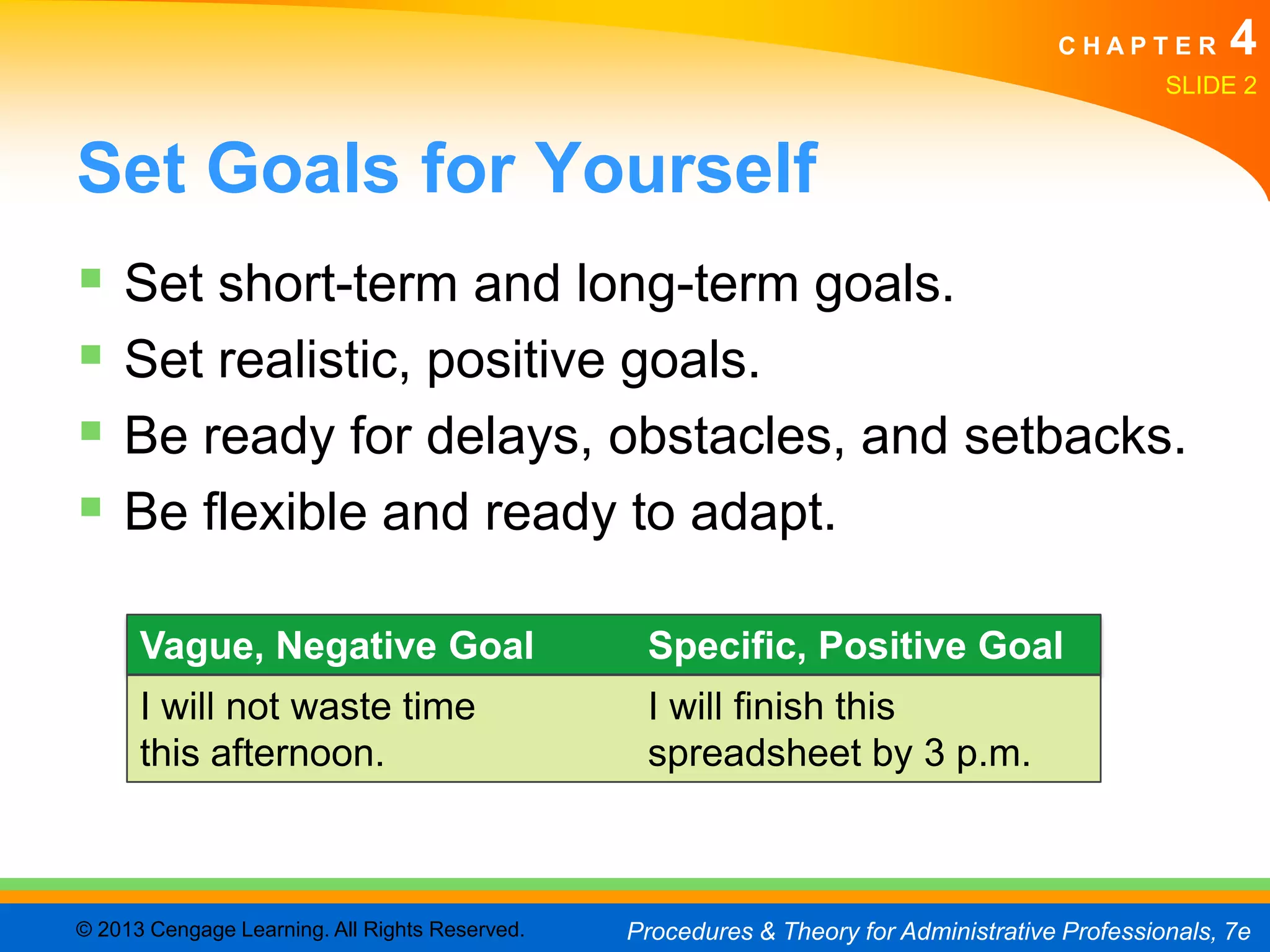 CHAPTER 4
SLIDE 2

Set Goals for Yourself

- Set short-term and long-term goals.
- Set realistic, positive goals.
- Be ready for delays, obstacles, and setbacks.
- Be flexible and ready to adapt.

| Vague, Negative Goal | Specific, Positive Goal |
|---|---|
| I will not waste time this afternoon. | I will finish this spreadsheet by 3 p.m. |

© 2013 Cengage Learning. All Rights Reserved.
Procedures & Theory for Administrative Professionals, 7e